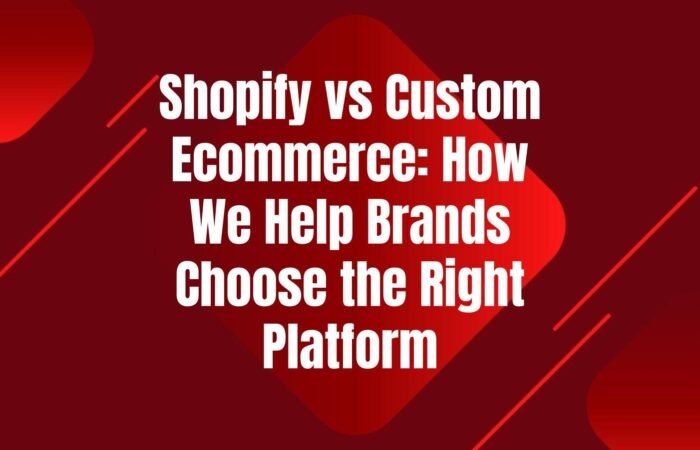 Shopify vs Custom Ecommerce: How We Help Brands Choose the Right Platform